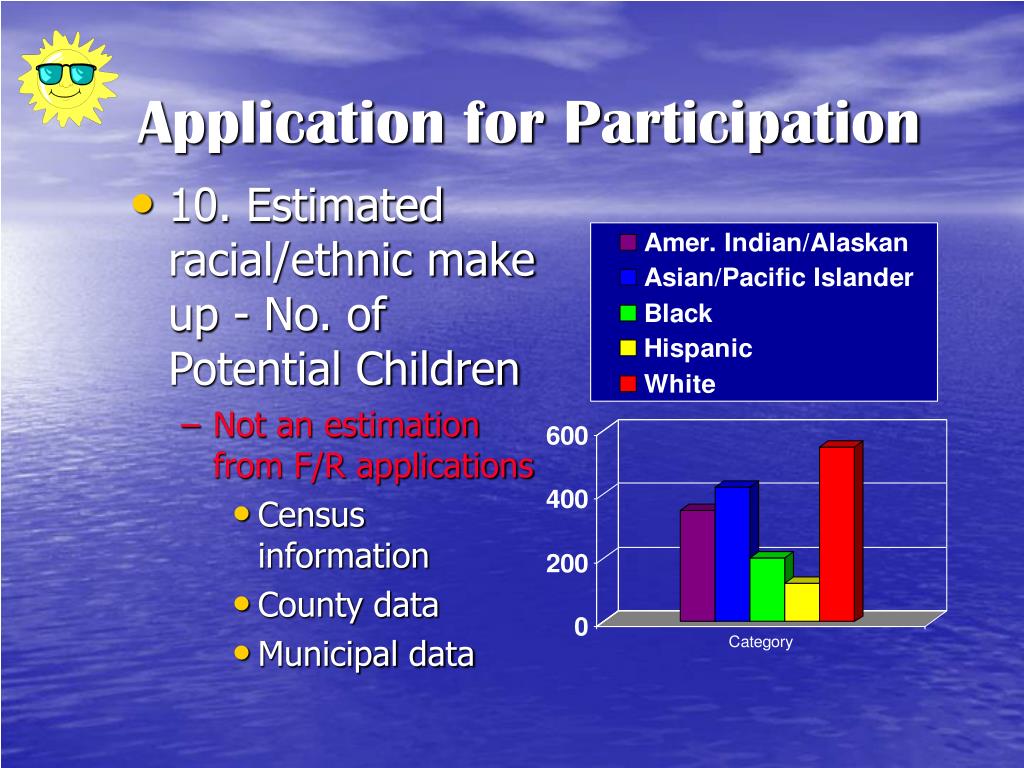 Application for Participation

• 10. Estimated racial/ethnic make up - No. of Potential Children
  – Not an estimation from F/R applications
    • Census information
    • County data
    • Municipal data

Amer. Indian/Alaskan
Asian/Pacific Islander
Black
Hispanic
White

600
400
200
0
Category